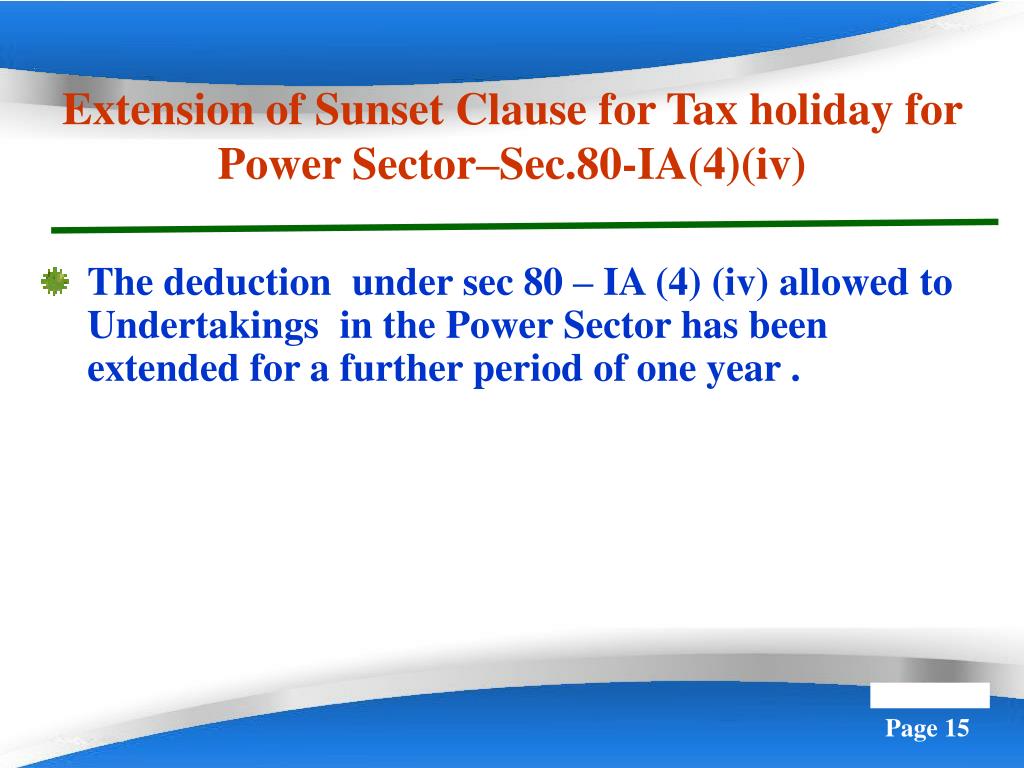 Extension of Sunset Clause for Tax holiday for Power Sector–Sec.80-IA(4)(iv)

The deduction under sec 80 – IA (4) (iv) allowed to Undertakings in the Power Sector has been extended for a further period of one year .

Page 15